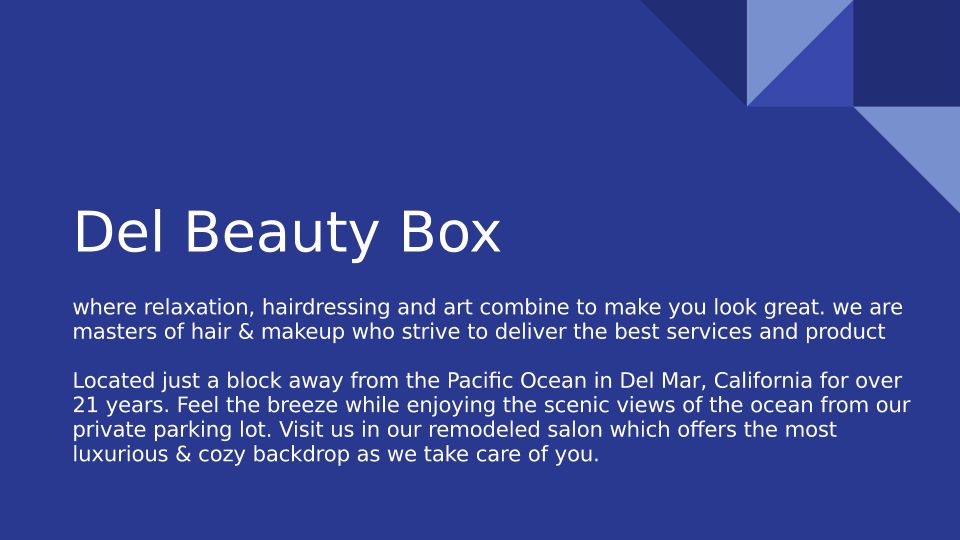 Del Beauty Box

where relaxation, hairdressing and art combine to make you look great. we are masters of hair & makeup who strive to deliver the best services and product

Located just a block away from the Pacific Ocean in Del Mar, California for over 21 years. Feel the breeze while enjoying the scenic views of the ocean from our private parking lot. Visit us in our remodeled salon which offers the most luxurious & cozy backdrop as we take care of you.